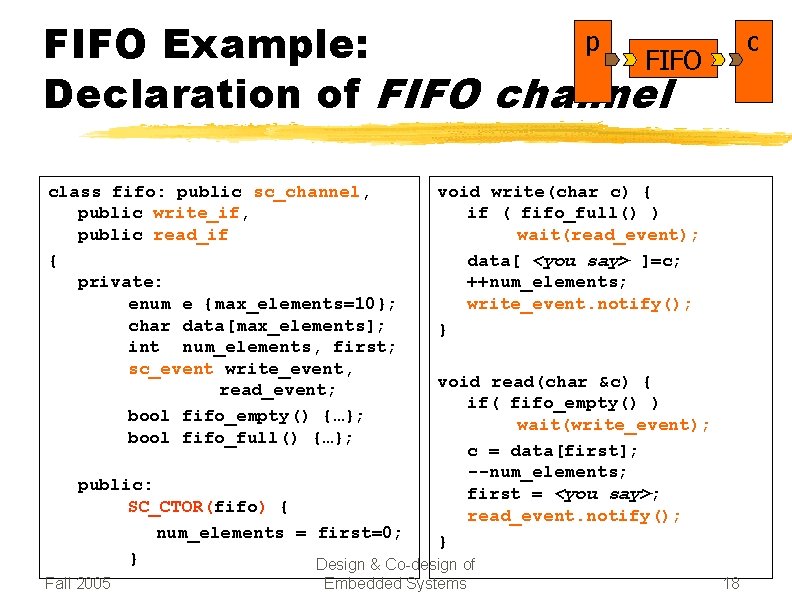 FIFO Example:
Declaration of FIFO channel

p
FIFO
c

class fifo: public sc_channel,
  public write_if,
  public read_if
{
  private:
    enum e {max_elements=10};
    char data[max_elements];
    int num_elements, first;
    sc_event write_event,
        read_event;
    bool fifo_empty() {…};
    bool fifo_full() {…};

  public:
    SC_CTOR(fifo) {
      num_elements = first=0;
    }

void write(char c) {
  if ( fifo_full() )
      wait(read_event);
  data[ <you say> ]=c;
  ++num_elements;
  write_event.notify();
}

void read(char &c) {
  if( fifo_empty() )
      wait(write_event);
  c = data[first];
  --num_elements;
  first = <you say>;
  read_event.notify();
}

Fall 2005

Design & Co-design of Embedded Systems

18